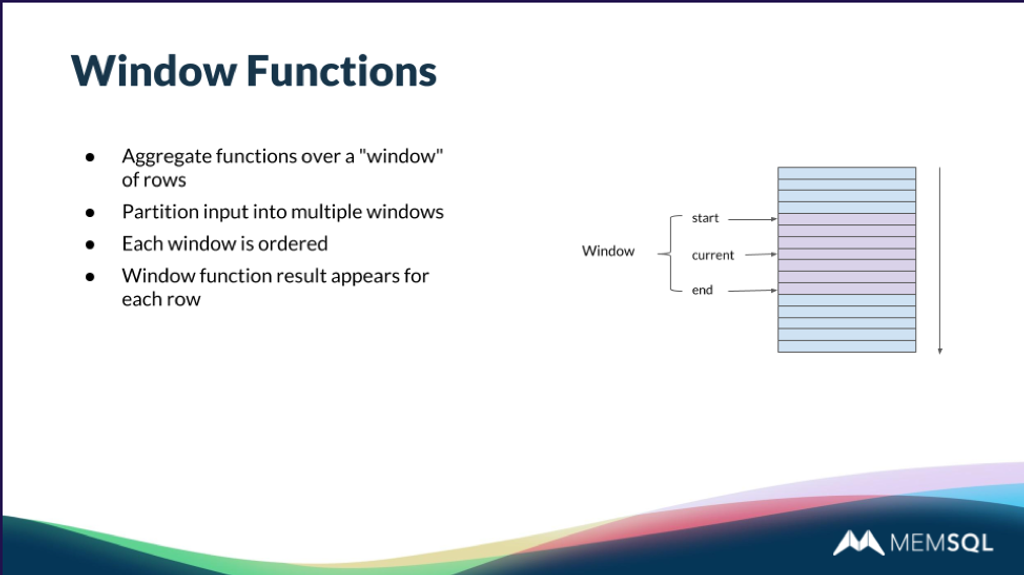 Window Functions

• Aggregate functions over a "window" of rows
• Partition input into multiple windows
• Each window is ordered
• Window function result appears for each row

Window
start
current
end

MEMSQL